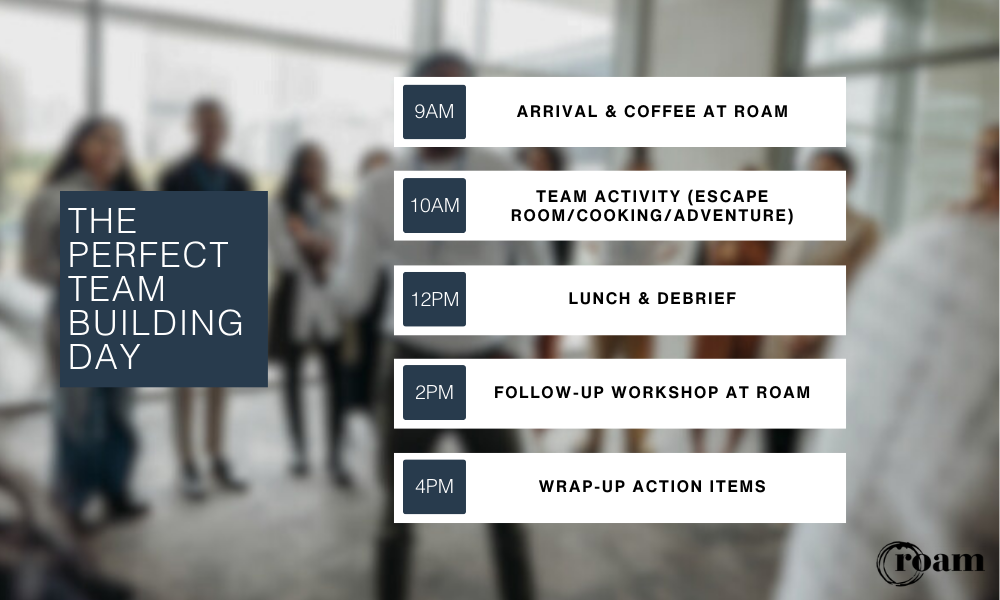 THE PERFECT TEAM BUILDING DAY

9AM ARRIVAL & COFFEE AT ROAM

10AM TEAM ACTIVITY (ESCAPE ROOM/COOKING/ADVENTURE)

12PM LUNCH & DEBRIEF

2PM FOLLOW-UP WORKSHOP AT ROAM

4PM WRAP-UP ACTION ITEMS

roam